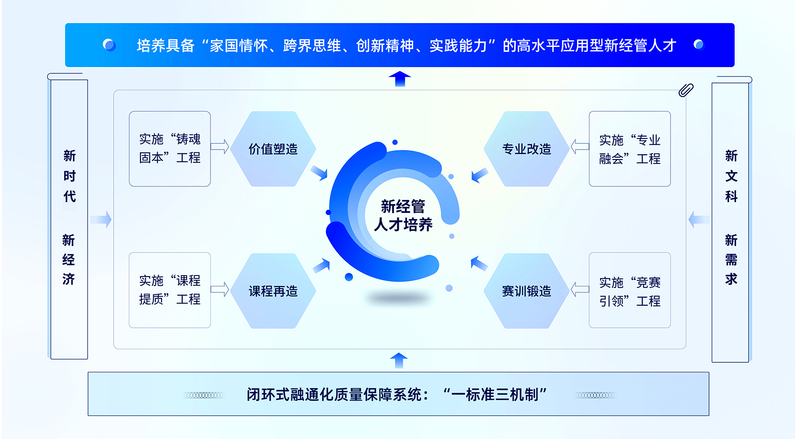 培养具备“家国情怀、跨界思维、创新精神、实践能力”的高水平应用型新经管人才

新时代

新经济

实施“铸魂固本”工程

价值塑造

实施“课程提质”工程

课程再造

新经管人才培养

专业改造

实施“专业融会”工程

赛训锻造

实施“竞赛引领”工程

新文科

新需求

闭环式融通化质量保障系统：“一标准三机制”